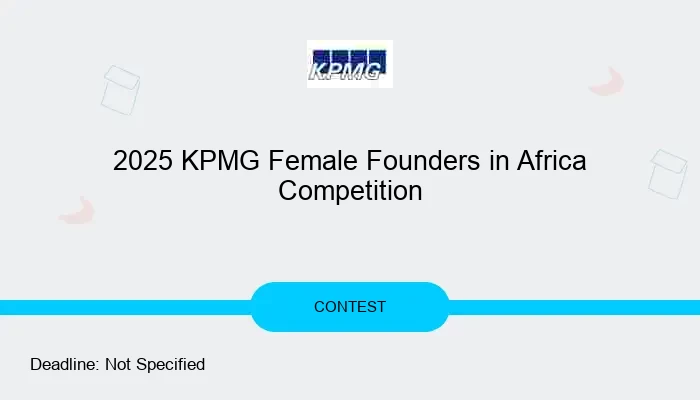 KPMG

2025 KPMG Female Founders in Africa Competition

CONTEST

Deadline: Not Specified